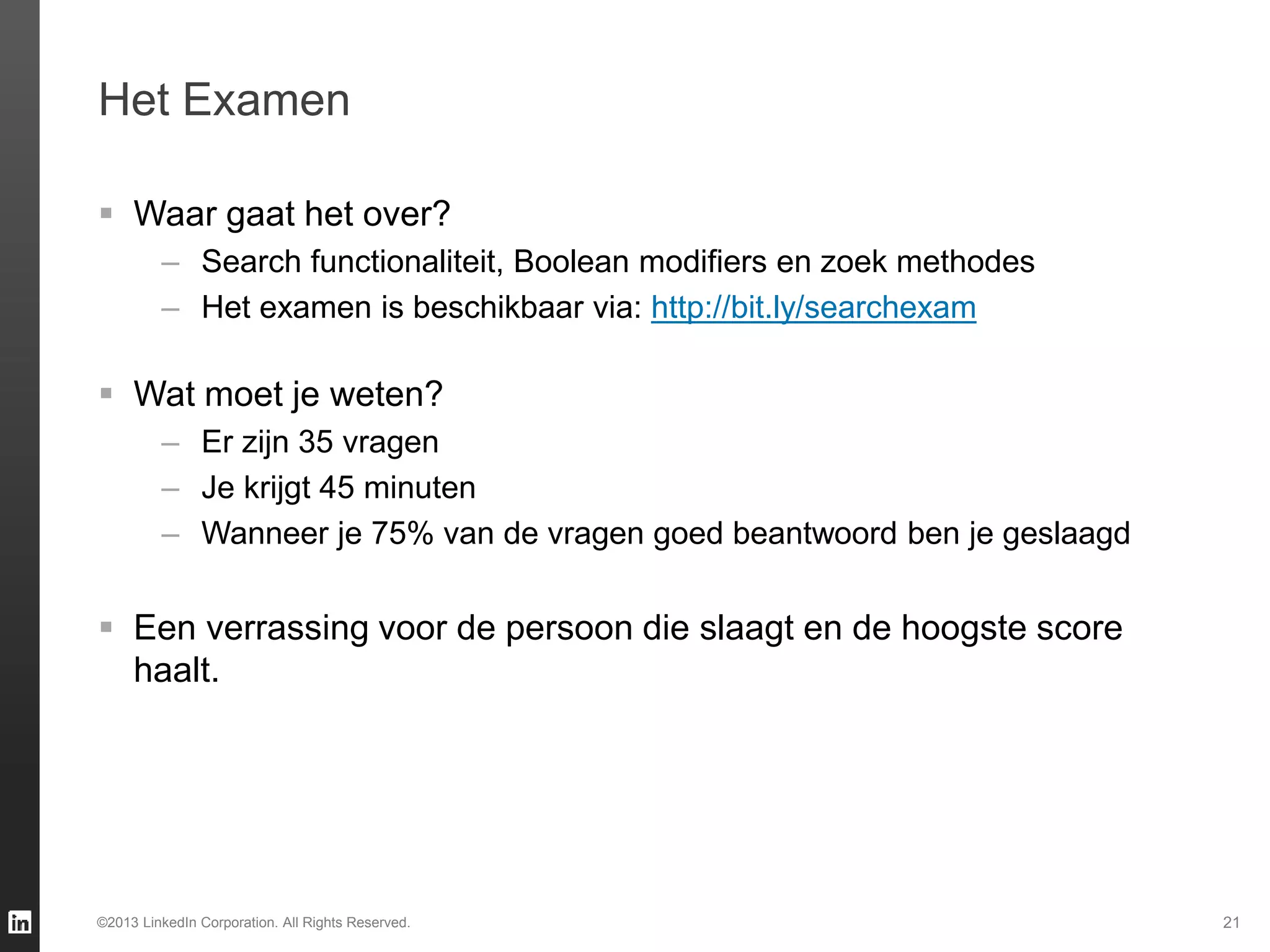 Het Examen

▪ Waar gaat het over?
– Search functionaliteit, Boolean modifiers en zoek methodes
– Het examen is beschikbaar via: http://bit.ly/searchexam

▪ Wat moet je weten?
– Er zijn 35 vragen
– Je krijgt 45 minuten
– Wanneer je 75% van de vragen goed beantwoord ben je geslaagd

▪ Een verrassing voor de persoon die slaagt en de hoogste score haalt.

in

©2013 LinkedIn Corporation. All Rights Reserved.

21